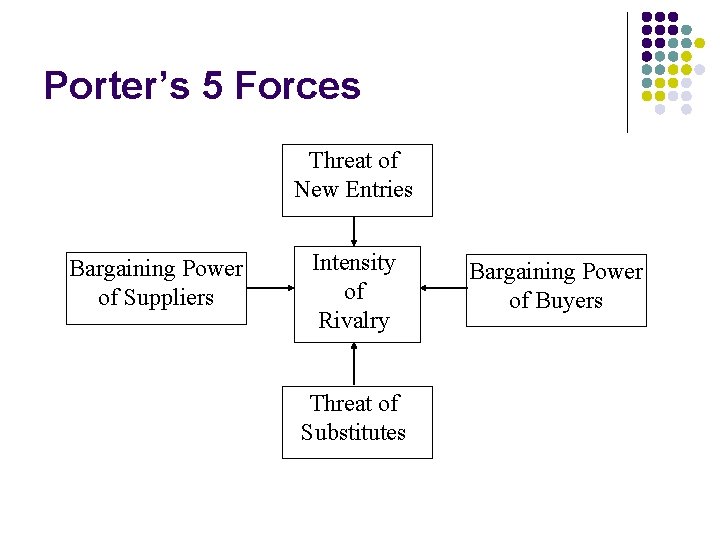 Porter's 5 Forces

Threat of New Entries

Bargaining Power of Suppliers

Intensity of Rivalry

Bargaining Power of Buyers

Threat of Substitutes